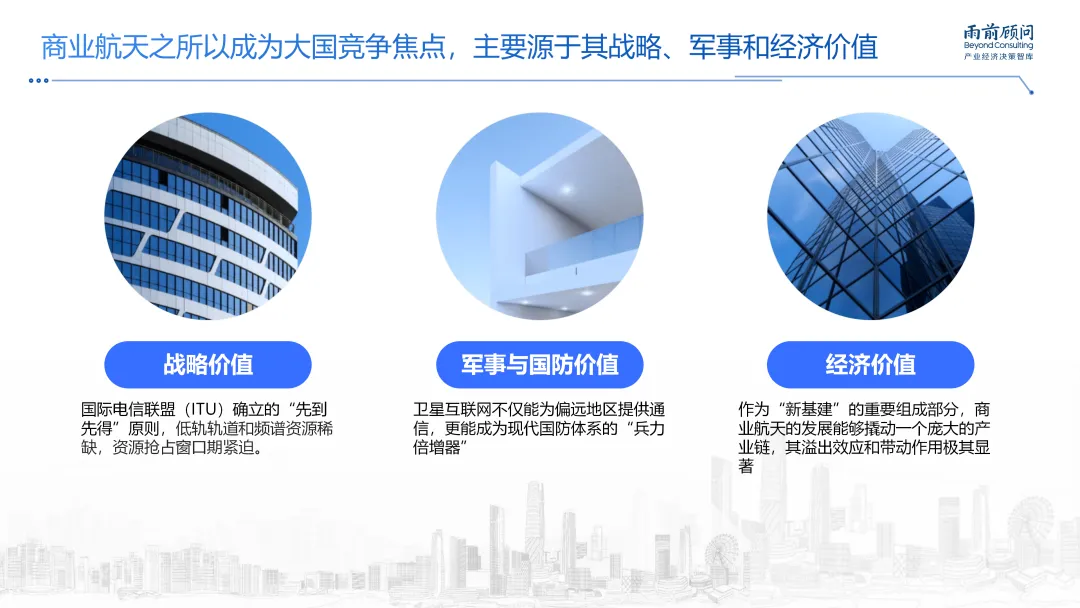 商业航天之所以成为大国竞争焦点，主要源于其战略、军事和经济价值

雨前顾问
Beyond Consulting
产业经济决策智库

战略价值

国际电信联盟（ITU）确立的“先到先得”原则，低轨轨道和频谱资源稀缺，资源抢占窗口期紧迫。

军事与国防价值

卫星互联网不仅能为偏远地区提供通信，更能成为现代国防体系的“兵力倍增器”

经济价值

作为“新基建”的重要组成部分，商业航天的发展能够撬动一个庞大的产业链，其溢出效应和带动作用极其显著